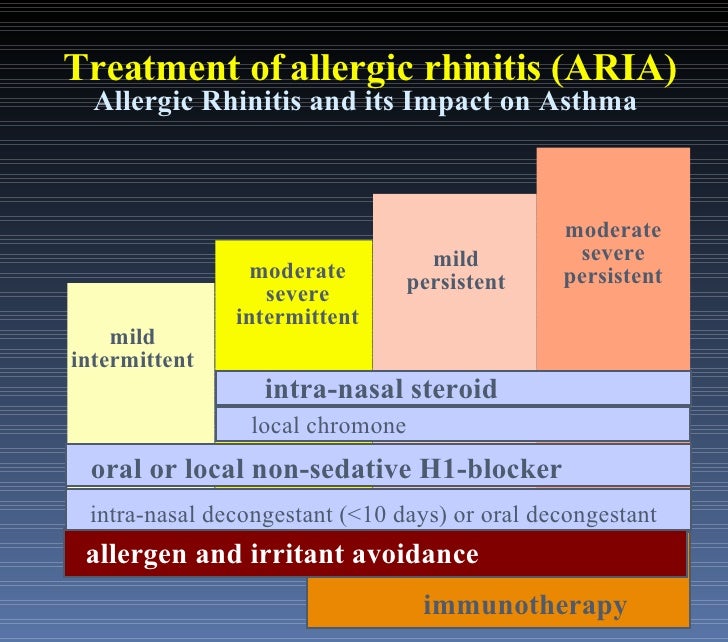 Treatment of allergic rhinitis (ARIA)
Allergic Rhinitis and its Impact on Asthma

mild intermittent

moderate severe intermittent

mild persistent

moderate severe persistent

intra-nasal steroid

local chromone

oral or local non-sedative H1-blocker

intra-nasal decongestant (<10 days) or oral decongestant

allergen and irritant avoidance

immunotherapy